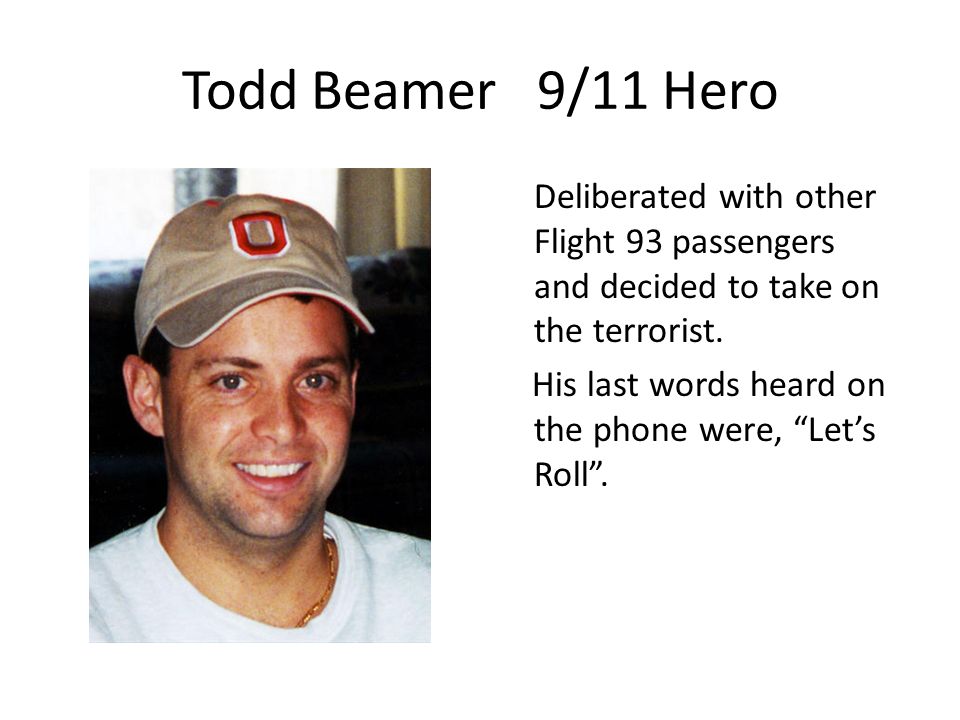 Todd Beamer 9/11 Hero

O

Deliberated with other Flight 93 passengers and decided to take on the terrorist.

His last words heard on the phone were, “Let’s Roll”.